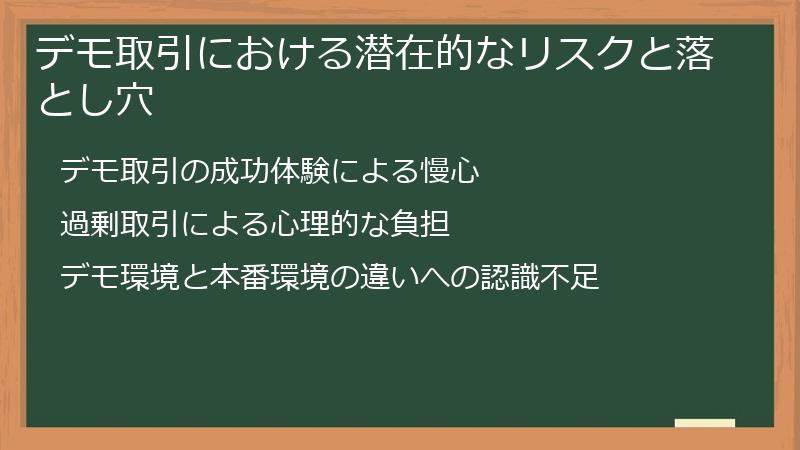 デモ取引における潜在的なリスクと落とし穴

デモ取引の成功体験による慢心

過剰取引による心理的な負担

デモ環境と本番環境の違いへの認識不足